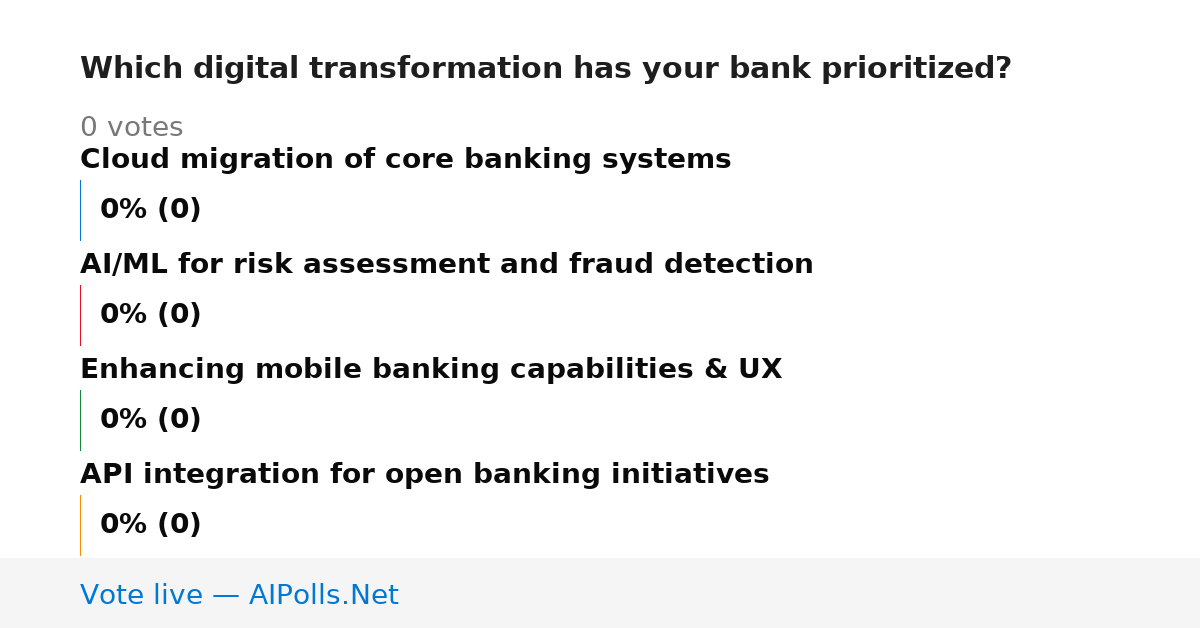 Which digital transformation has your bank prioritized?

0 votes

Cloud migration of core banking systems

0% (0)

AI/ML for risk assessment and fraud detection

0% (0)

Enhancing mobile banking capabilities & UX

0% (0)

API integration for open banking initiatives

0% (0)

Vote live — AIPolls.Net